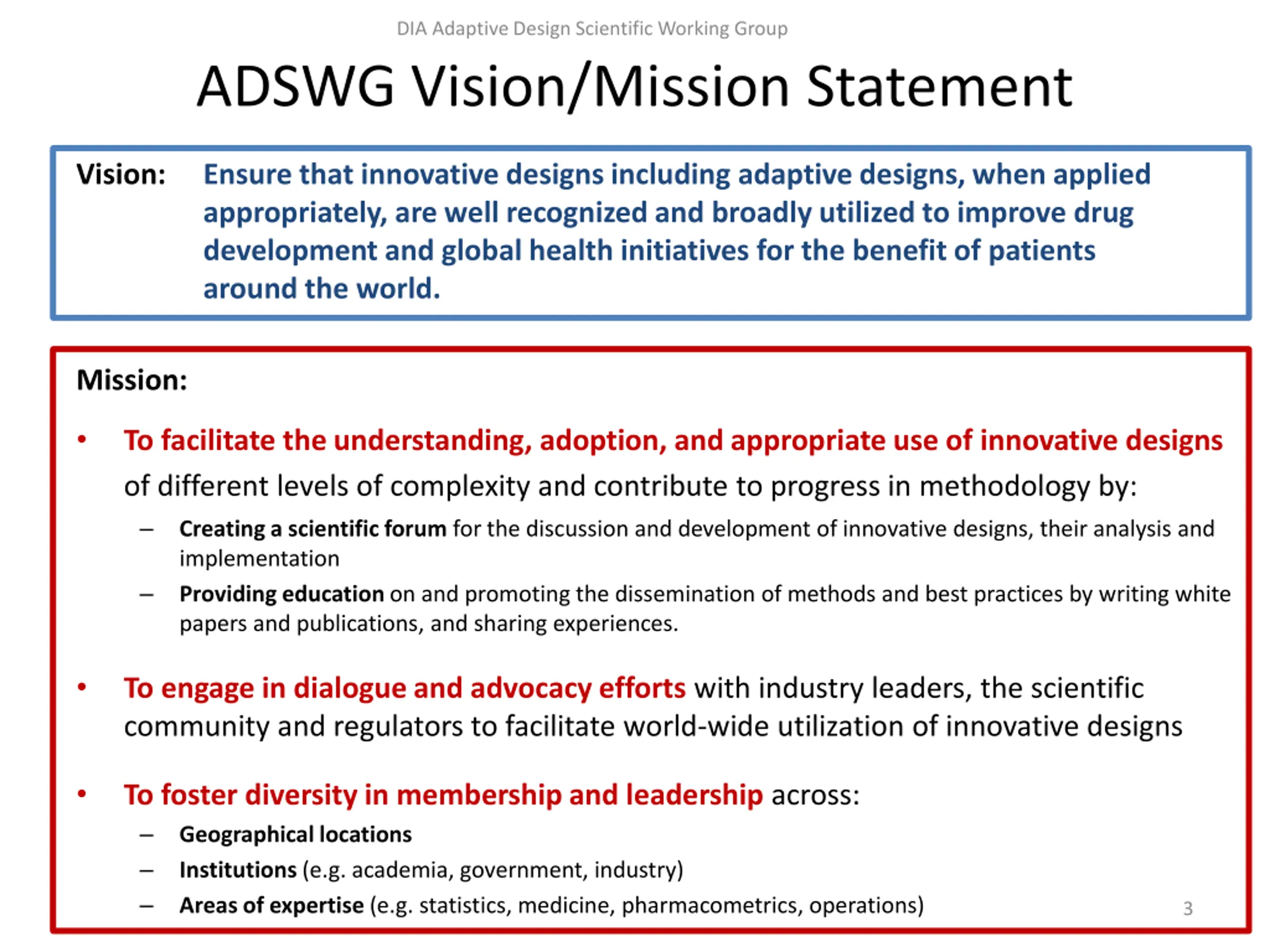 DIA Adaptive Design Scientific Working Group

ADSWG Vision/Mission Statement

Vision: Ensure that innovative designs including adaptive designs, when applied appropriately, are well recognized and broadly utilized to improve drug development and global health initiatives for the benefit of patients around the world.

Mission:

• To facilitate the understanding, adoption, and appropriate use of innovative designs of different levels of complexity and contribute to progress in methodology by:
– Creating a scientific forum for the discussion and development of innovative designs, their analysis and implementation
– Providing education on and promoting the dissemination of methods and best practices by writing white papers and publications, and sharing experiences.

• To engage in dialogue and advocacy efforts with industry leaders, the scientific community and regulators to facilitate world-wide utilization of innovative designs

• To foster diversity in membership and leadership across:
– Geographical locations
– Institutions (e.g. academia, government, industry)
– Areas of expertise (e.g. statistics, medicine, pharmacometrics, operations)

3